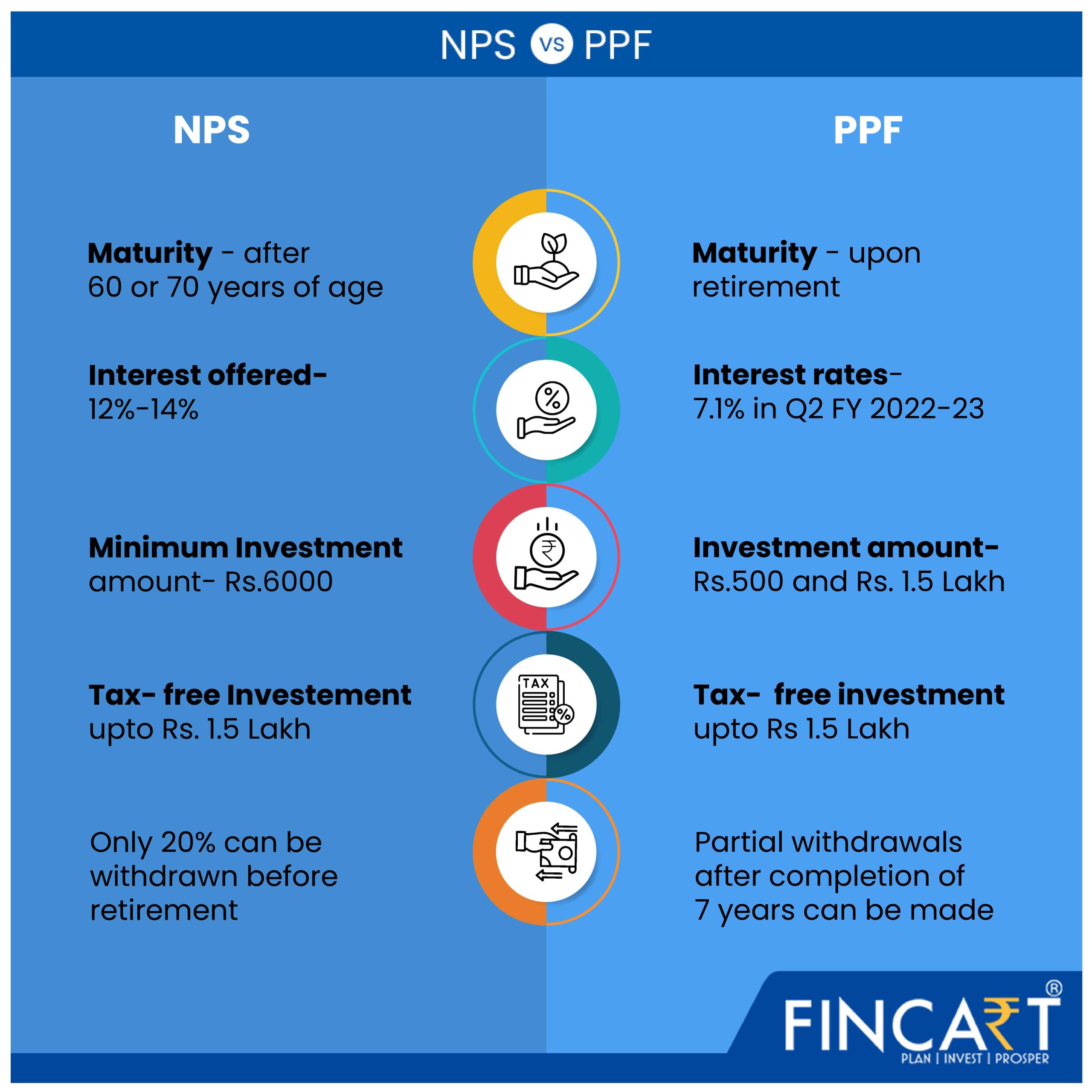 NPS VS PPF

NPS

Maturity - after 60 or 70 years of age

Interest offered- 12%-14%

Minimum Investment amount- Rs.6000

Tax- free Investement upto Rs. 1.5 Lakh

Only 20% can be withdrawn before retirement

PPF

Maturity - upon retirement

Interest rates- 7.1% in Q2 FY 2022-23

Investment amount- Rs.500 and Rs. 1.5 Lakh

Tax- free investment upto Rs 1.5 Lakh

Partial withdrawals after completion of 7 years can be made

TAX

FINCART®
PLAN | INVEST | PROSPER